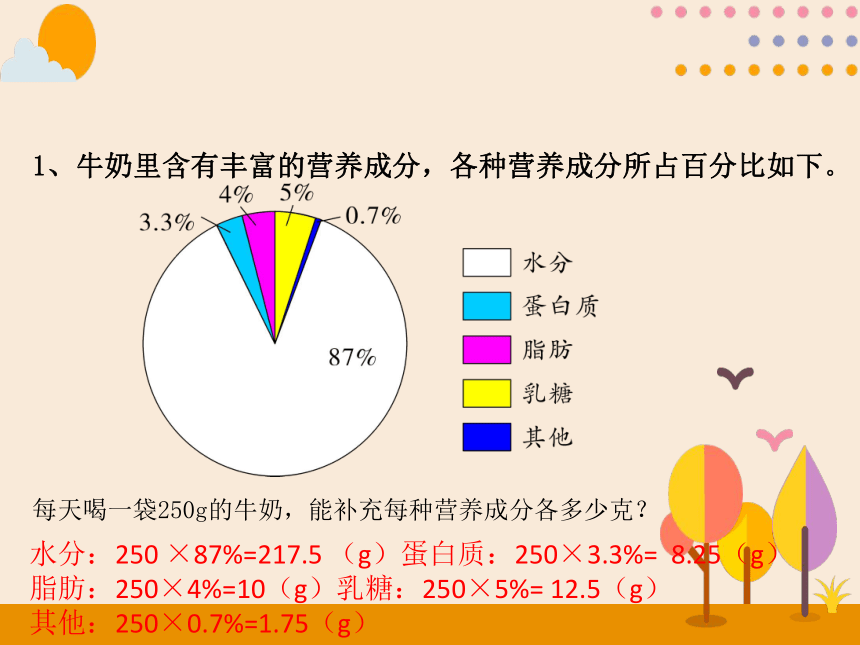 1、牛奶里含有丰富的营养成分，各种营养成分所占百分比如下。

3.3%
4%
5%
0.7%
87%

水分
蛋白质
脂肪
乳糖
其他

每天喝一袋250g的牛奶，能补充每种营养成分各多少克？

水分：250 ×87%=217.5 （g）蛋白质：250×3.3%= 8.25（g）
脂肪：250×4%=10（g）乳糖：250×5%= 12.5（g）
其他：250×0.7%=1.75（g）